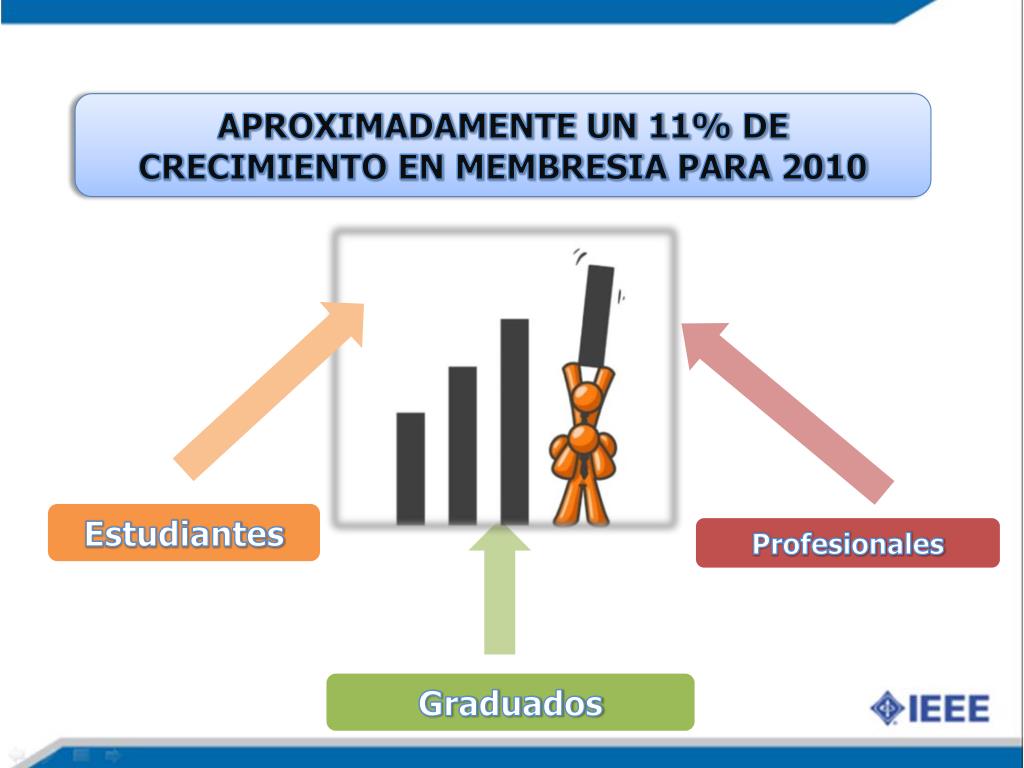 APROXIMADAMENTE UN 11% DE CRECIMIENTO EN MEMBRESIA PARA 2010

Estudiantes

Profesionales

Graduados

IEEE